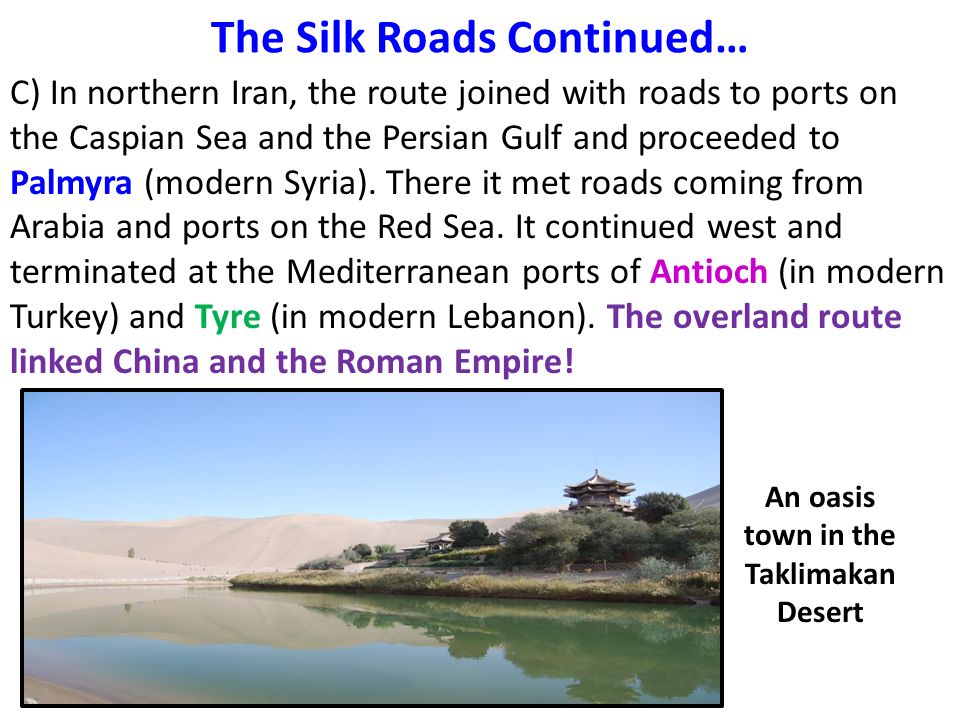 The Silk Roads Continued…

C) In northern Iran, the route joined with roads to ports on the Caspian Sea and the Persian Gulf and proceeded to Palmyra (modern Syria). There it met roads coming from Arabia and ports on the Red Sea. It continued west and terminated at the Mediterranean ports of Antioch (in modern Turkey) and Tyre (in modern Lebanon). The overland route linked China and the Roman Empire!

An oasis town in the Taklimakan Desert